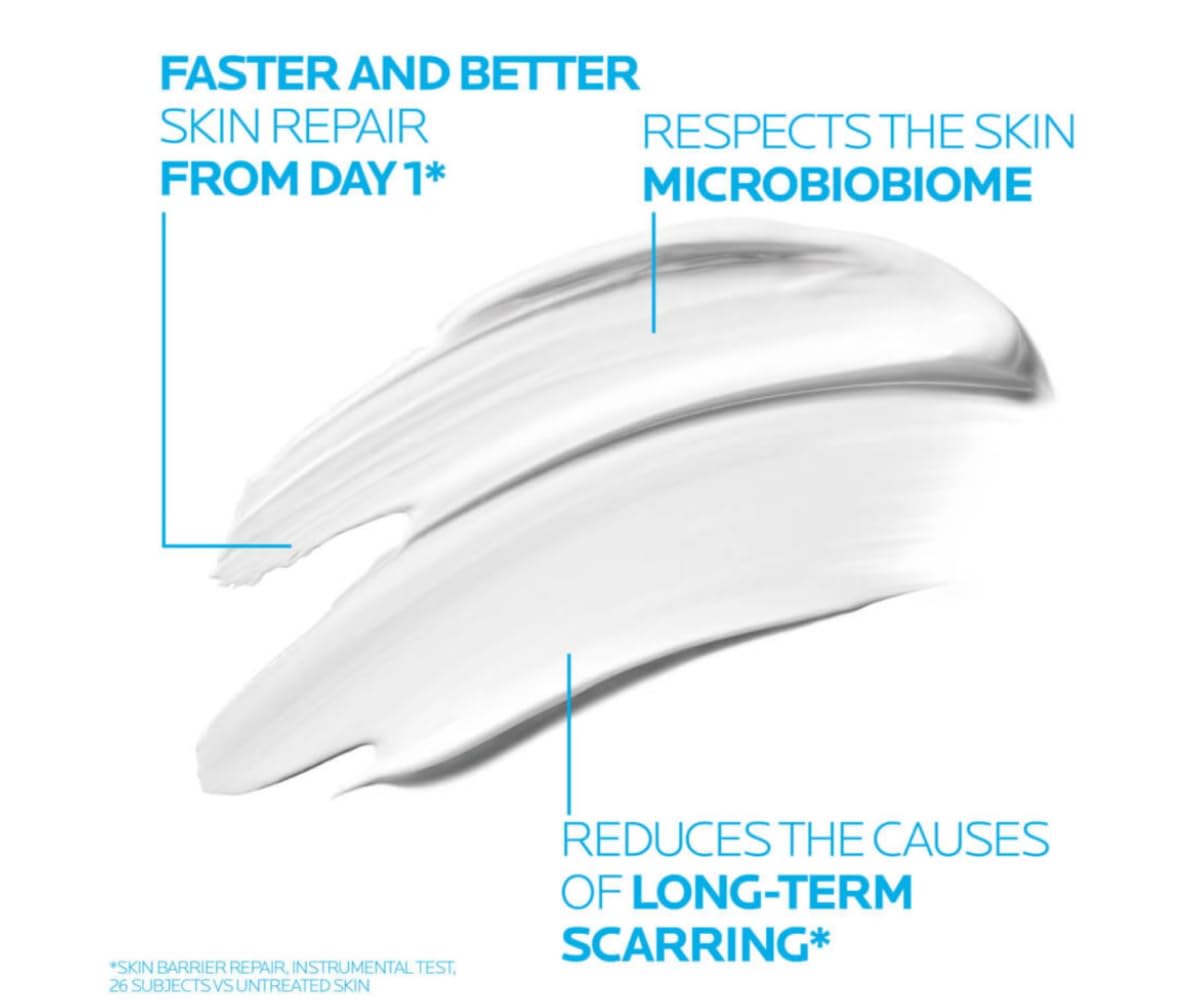 FASTER AND BETTER SKIN REPAIR FROM DAY 1*

RESPECTS THE SKIN MICROBIOBIOME

REDUCES THE CAUSES OF LONG-TERM SCARRING*

*SKIN BARRIER REPAIR, INSTRUMENTAL TEST, 26 SUBJECTS VS UNTREATED SKIN